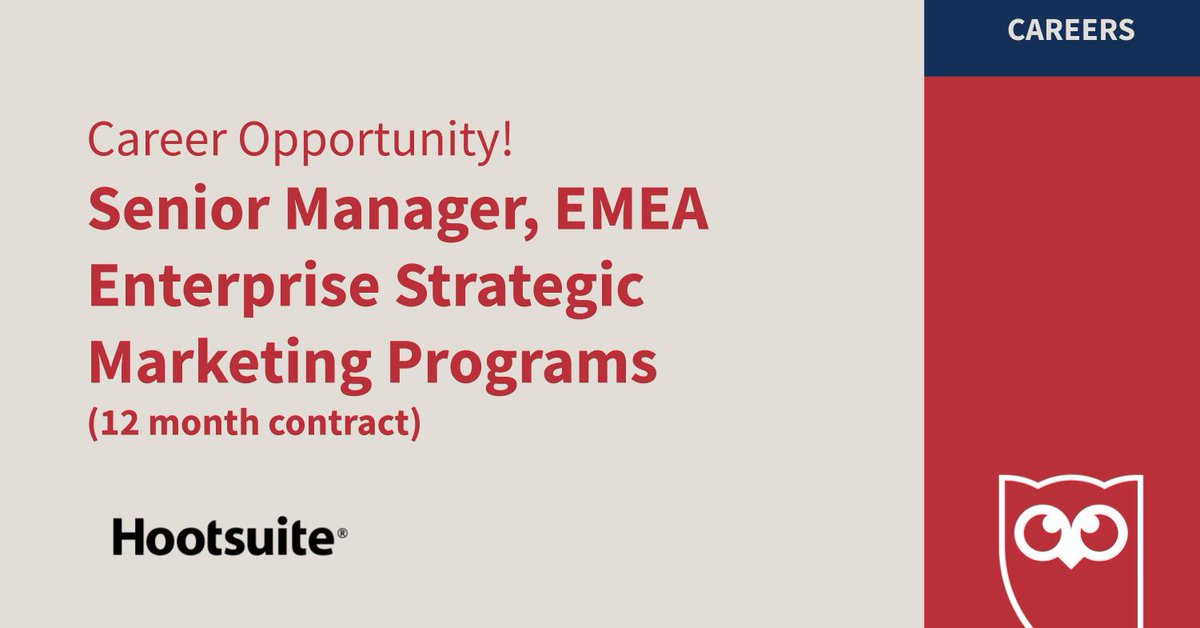 CAREERS

Career Opportunity!
Senior Manager, EMEA Enterprise Strategic Marketing Programs
(12 month contract)

Hootsuite®